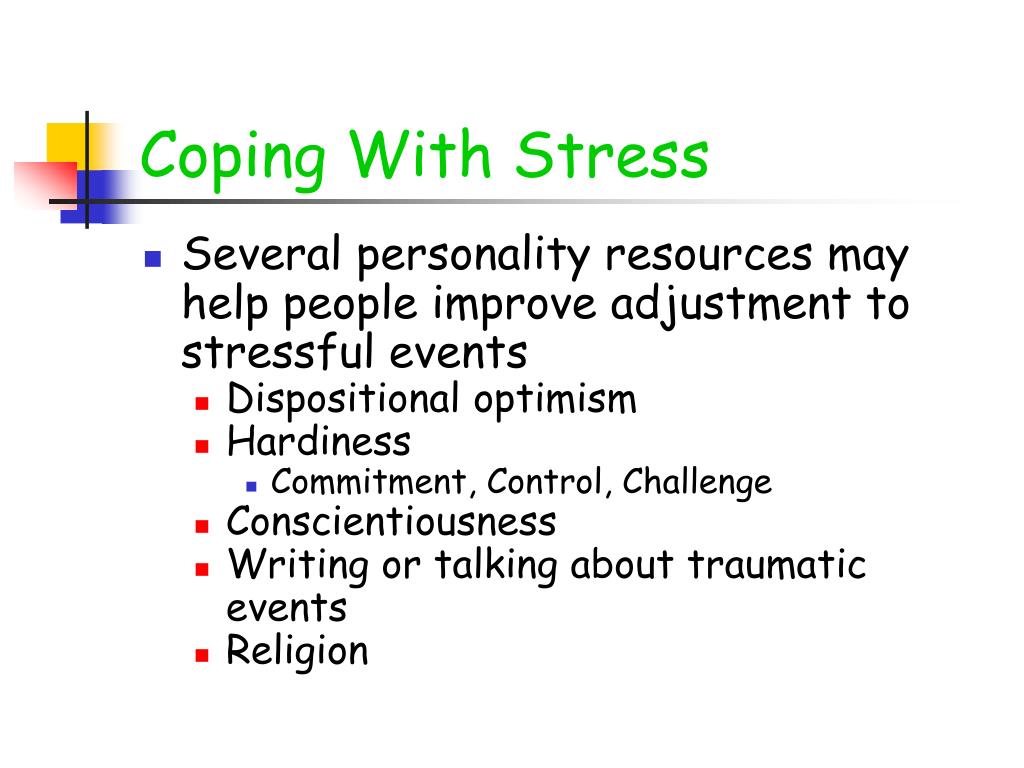 Coping With Stress

- Several personality resources may help people improve adjustment to stressful events
  - Dispositional optimism
  - Hardiness
    - Commitment, Control, Challenge
  - Conscientiousness
  - Writing or talking about traumatic events
  - Religion